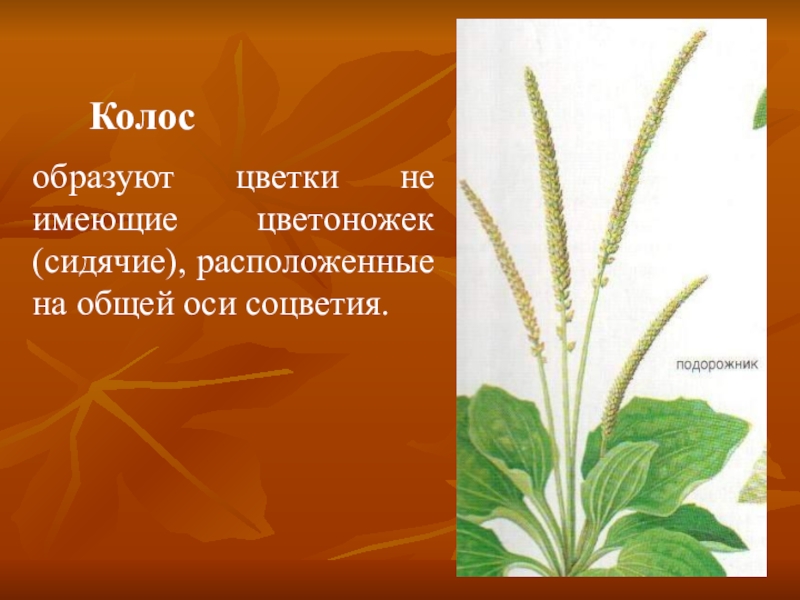 Колос

образуют цветки не имеющие цветоножек (сидячие), расположенные на общей оси соцветия.

подорожник